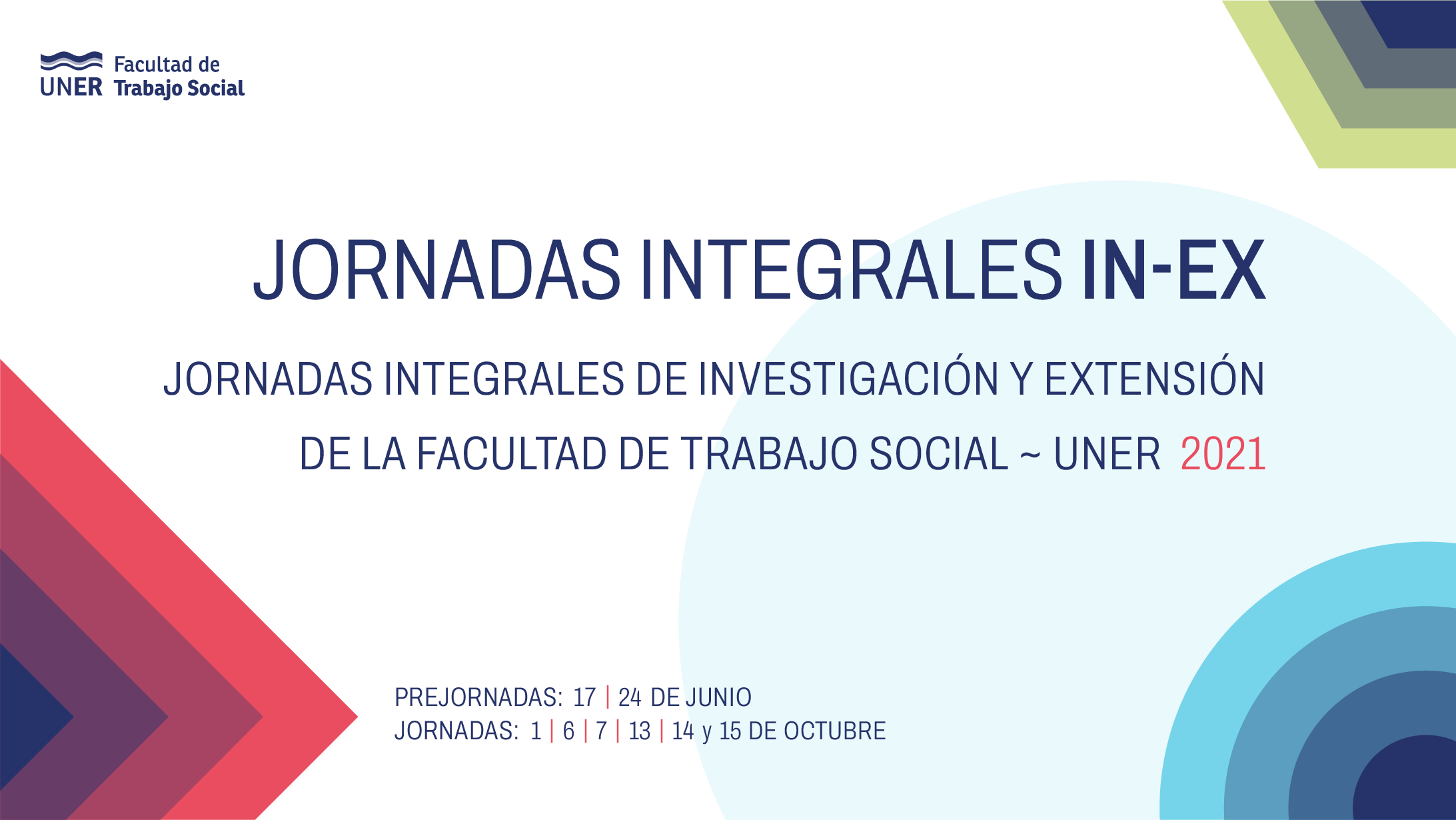 UNER Facultad de Trabajo Social

JORNADAS INTEGRALES IN-EX

JORNADAS INTEGRALES DE INVESTIGACIÓN Y EXTENSIÓN DE LA FACULTAD DE TRABAJO SOCIAL ~ UNER 2021

PREJORNADAS: 17 | 24 DE JUNIO
JORNADAS: 1 | 6 | 7 | 13 | 14 y 15 DE OCTUBRE